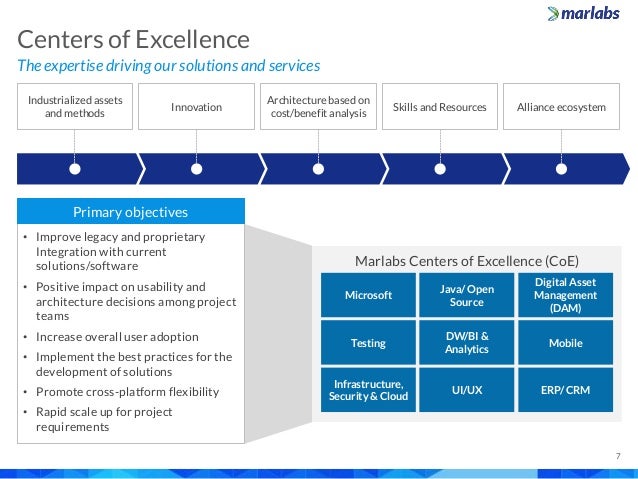 marlabs

Centers of Excellence

The expertise driving our solutions and services

Industrialized assets and methods

Innovation

Architecture based on cost/benefit analysis

Skills and Resources

Alliance ecosystem

Primary objectives

• Improve legacy and proprietary Integration with current solutions/software
• Positive impact on usability and architecture decisions among project teams
• Increase overall user adoption
• Implement the best practices for the development of solutions
• Promote cross-platform flexibility
• Rapid scale up for project requirements

Marlabs Centers of Excellence (CoE)

| Microsoft | Java/ Open Source | Digital Asset Management (DAM) |
|---|---|---|
| Testing | DW/BI & Analytics | Mobile |
| Infrastructure, Security & Cloud | UI/UX | ERP/ CRM |

7